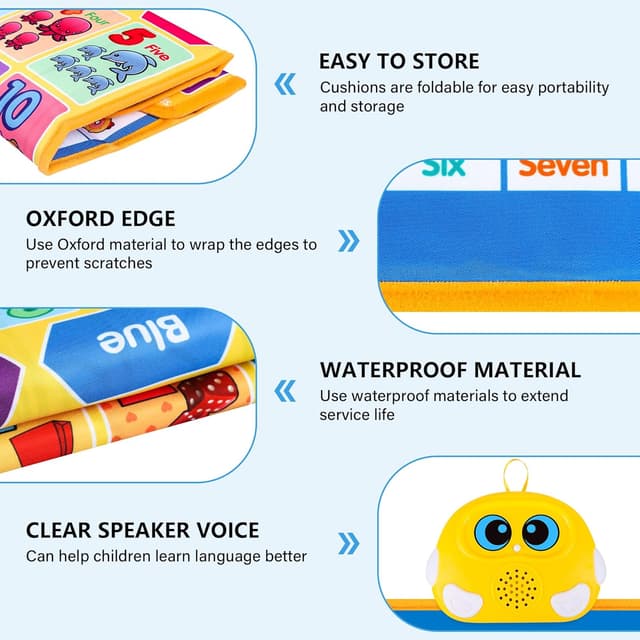 Four
5
Five
10

EASY TO STORE
Cushions are foldable for easy portability and storage

Six Seven

OXFORD EDGE
Use Oxford material to wrap the edges to prevent scratches

Blue

WATERPROOF MATERIAL
Use waterproof materials to extend service life

CLEAR SPEAKER VOICE
Can help children learn language better